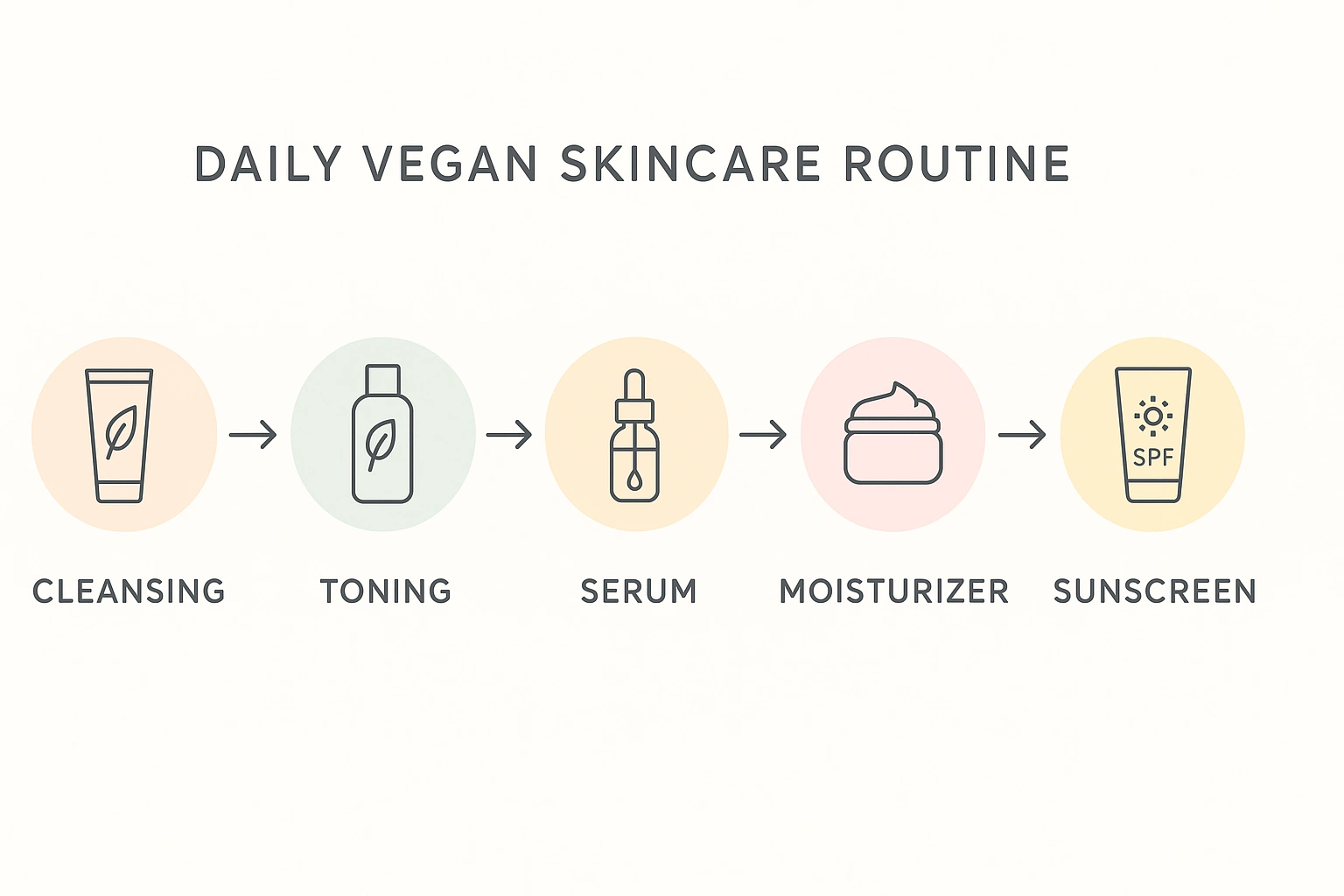 DAILY VEGAN SKINCARE ROUTINE

SPF

CLEANSING

TONING

SERUM

MOISTURIZER

SUNSCREEN